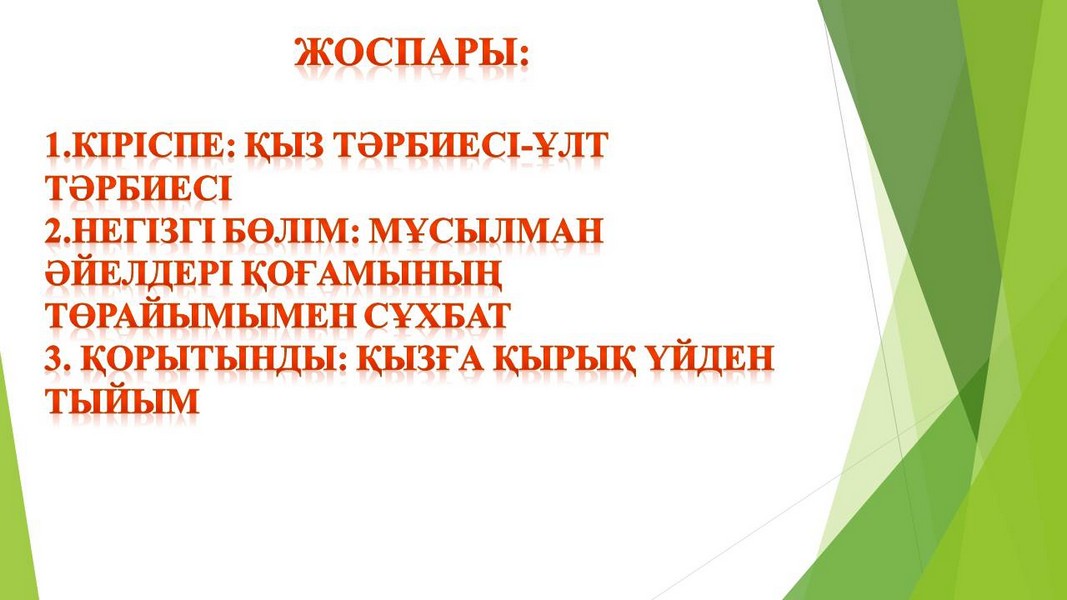 ЖОСПАРЫ:

1.КІРІСПЕ: ҚЫЗ ТӘРБИЕСІ-ҰЛТ ТӘРБИЕСІ
2.НЕГІЗГІ БӨЛІМ: МҰСЫЛМАН ӘЙЕЛДЕРІ ҚОҒАМЫНЫҢ ТӨРАЙЫМЫМЕН СҰХБАТ
3. ҚОРЫТЫНДЫ: ҚЫЗҒА ҚЫРЫҚ ҮЙДЕН ТЫЙЫМ